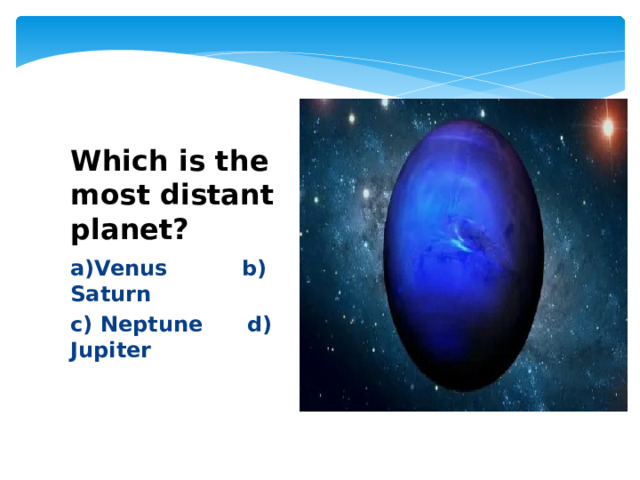 Which is the most distant planet?

a)Venus b) Saturn

c) Neptune d) Jupiter